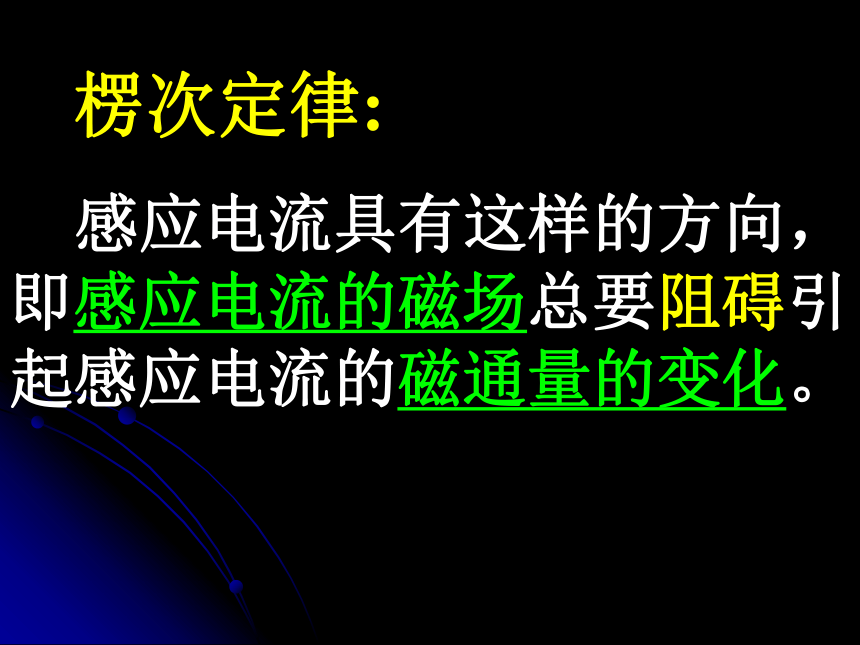 楞次定律:

感应电流具有这样的方向，即感应电流的磁场总要阻碍引起感应电流的磁通量的变化。